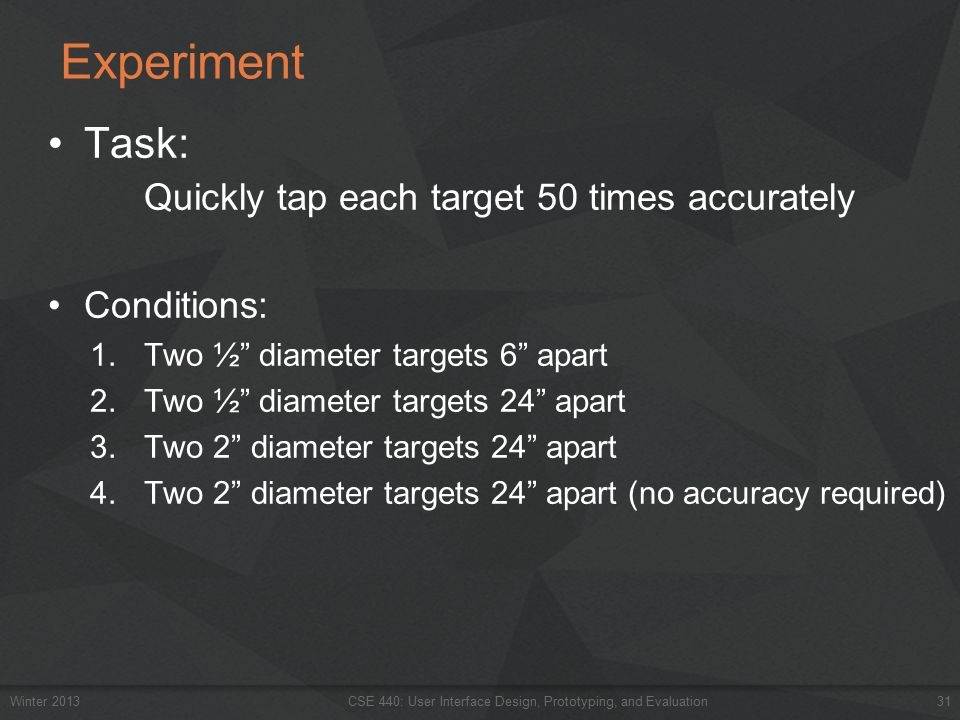 Experiment

• Task:

Quickly tap each target 50 times accurately

• Conditions:

1. Two ½” diameter targets 6” apart
2. Two ½” diameter targets 24” apart
3. Two 2” diameter targets 24” apart
4. Two 2” diameter targets 24” apart (no accuracy required)

Winter 2013 CSE 440: User Interface Design, Prototyping, and Evaluation 31